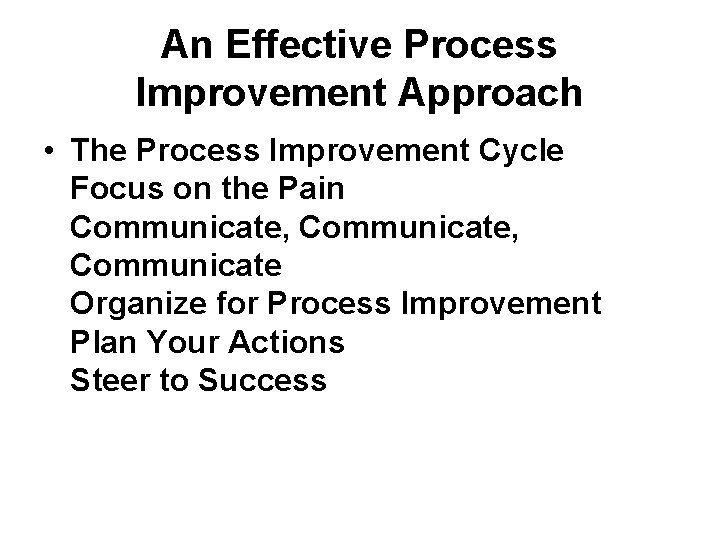 An Effective Process Improvement Approach

• The Process Improvement Cycle
Focus on the Pain
Communicate, Communicate, Communicate
Organize for Process Improvement
Plan Your Actions
Steer to Success